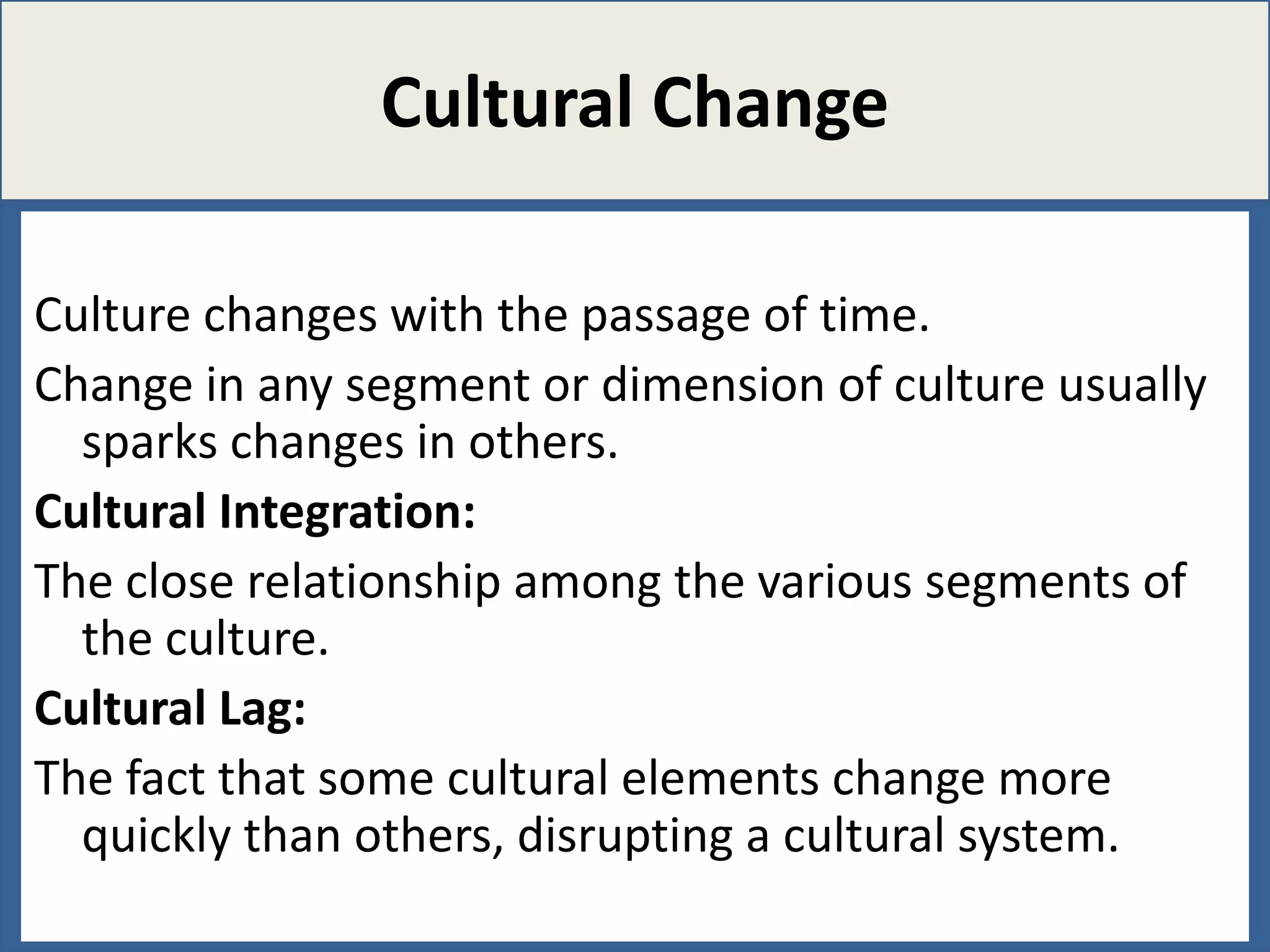 Cultural Change

Culture changes with the passage of time.

Change in any segment or dimension of culture usually sparks changes in others.

Cultural Integration:

The close relationship among the various segments of the culture.

Cultural Lag:

The fact that some cultural elements change more quickly than others, disrupting a cultural system.